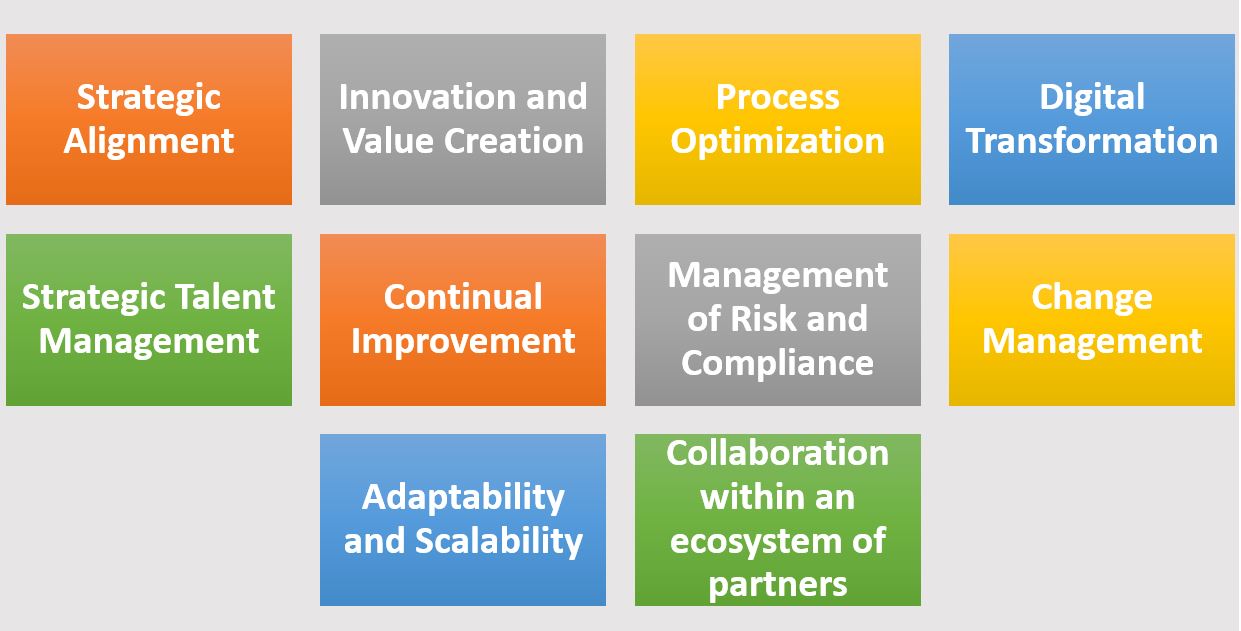 Strategic Alignment

Innovation and Value Creation

Process Optimization

Digital Transformation

Strategic Talent Management

Continual Improvement

Management of Risk and Compliance

Change Management

Adaptability and Scalability

Collaboration within an ecosystem of partners